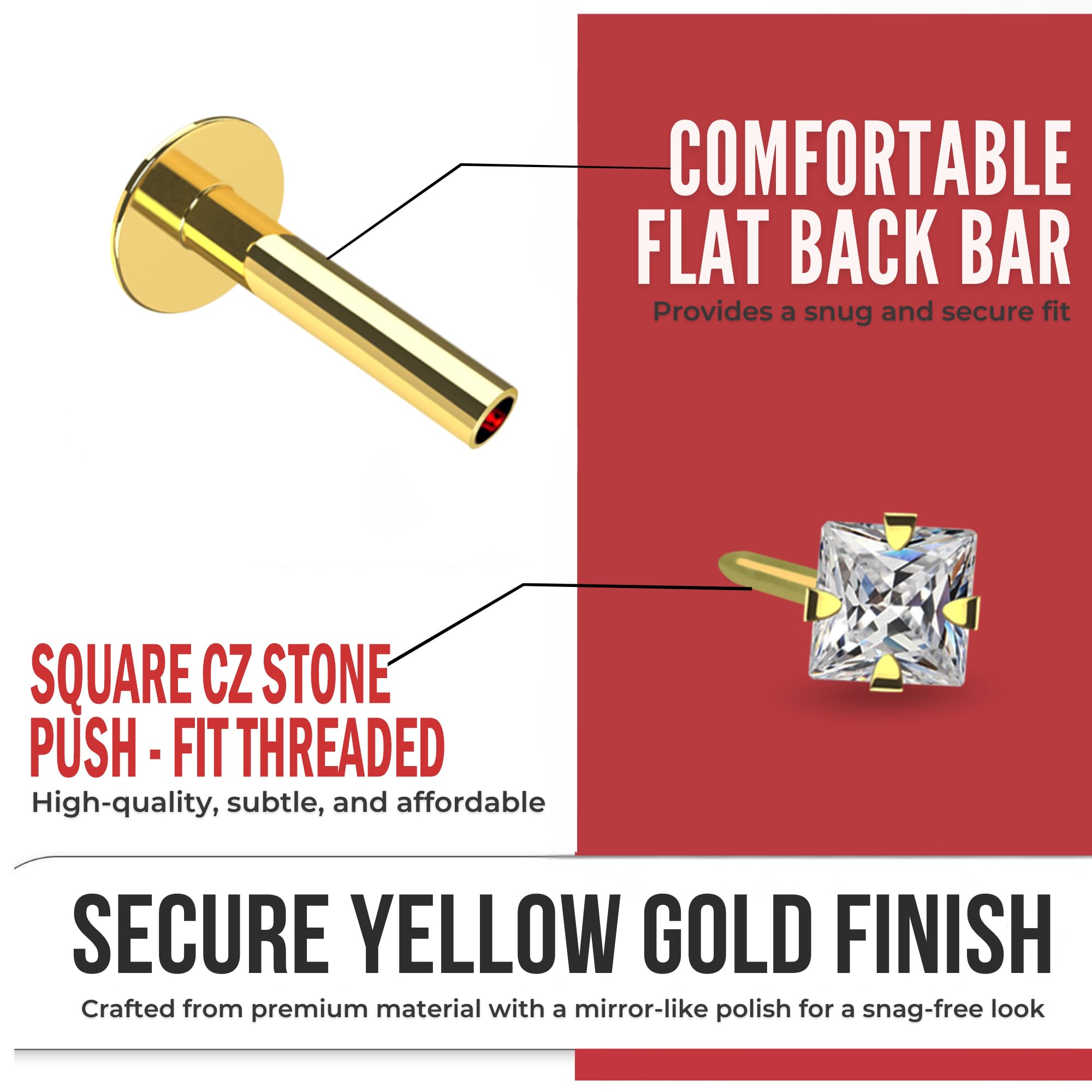 COMFORTABLE FLAT BACK BAR

Provides a snug and secure fit

SQUARE CZ STONE PUSH - FIT THREADED

High-quality, subtle, and affordable

SECURE YELLOW GOLD FINISH

Crafted from premium material with a mirror-like polish for a snag-free look